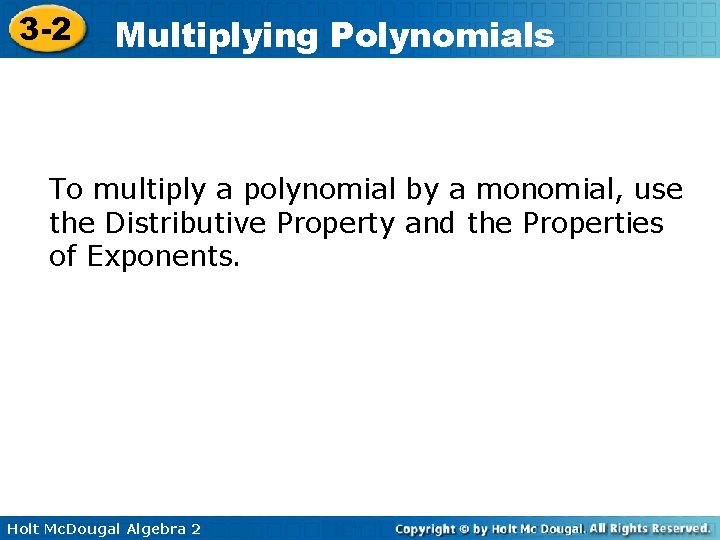 3-2 Multiplying Polynomials

To multiply a polynomial by a monomial, use the Distributive Property and the Properties of Exponents.

Holt McDougal Algebra 2

Copyright © by Holt Mc Dougal. All Rights Reserved.